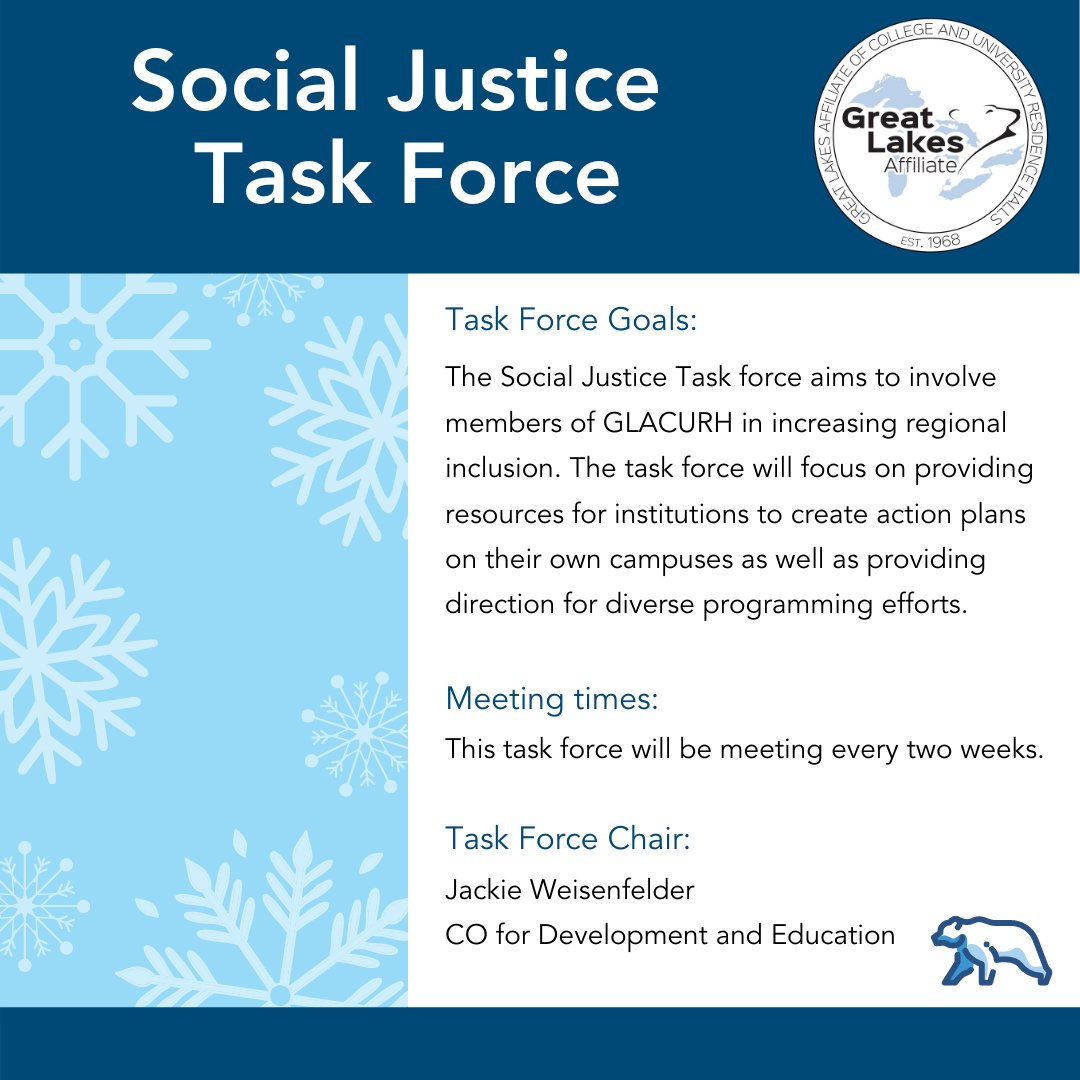 Social Justice Task Force

GREAT LAKES AFFILIATE OF COLLEGE AND UNIVERSITY RESIDENCE HALLS
Great Lakes Affiliate
EST. 1968

Task Force Goals:

The Social Justice Task force aims to involve members of GLACURH in increasing regional inclusion. The task force will focus on providing resources for institutions to create action plans on their own campuses as well as providing direction for diverse programming efforts.

Meeting times:

This task force will be meeting every two weeks.

Task Force Chair:

Jackie Weisenfelder
CO for Development and Education